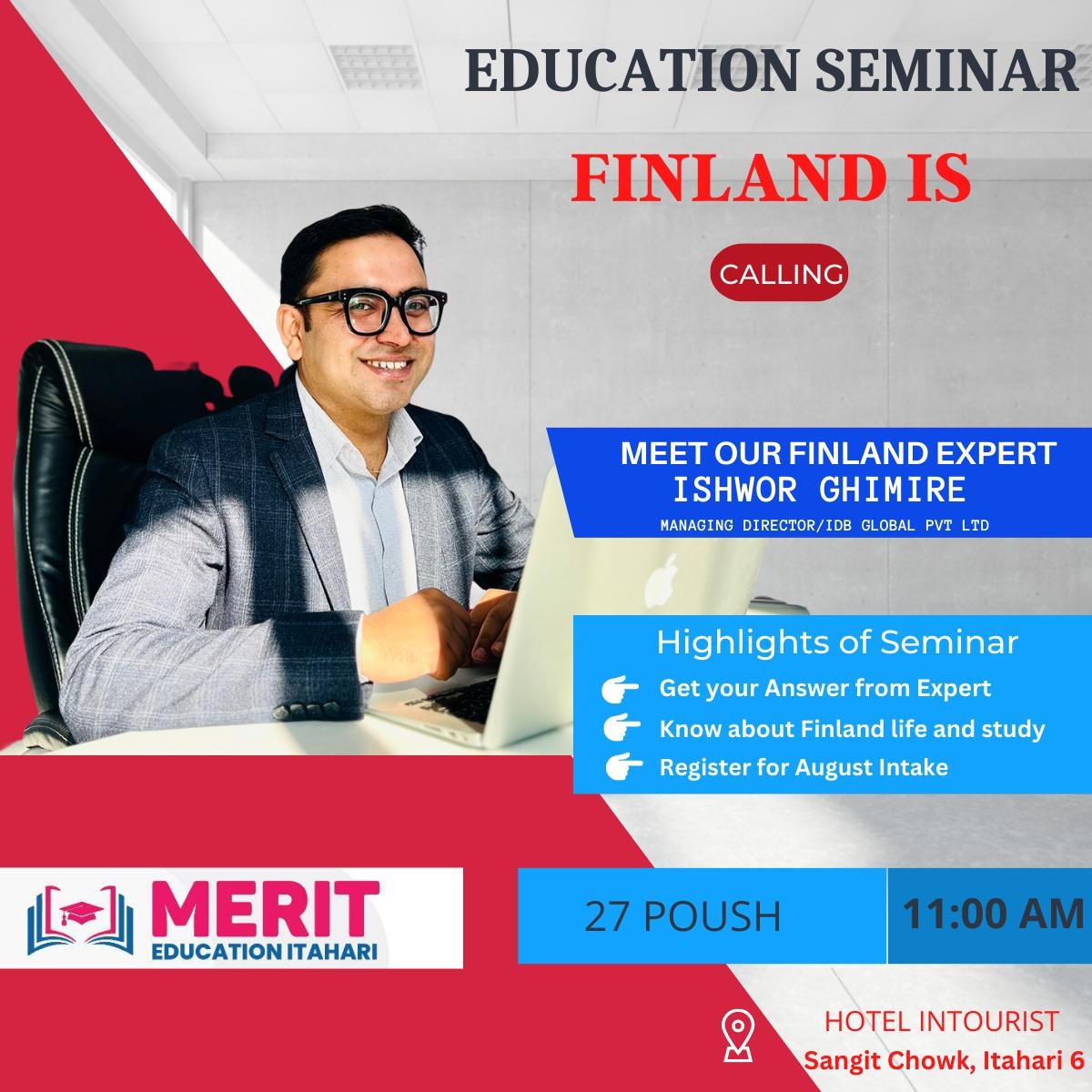 EDUCATION SEMINAR

FINLAND IS

CALLING

MEET OUR FINLAND EXPERT
ISHWOR GHIMIRE
MANAGING DIRECTOR/IDB GLOBAL PVT LTD

Highlights of Seminar
Get your Answer from Expert
Know about Finland life and study
Register for August Intake

MERIT
EDUCATION ITAHARI

27 POUSH

11:00 AM

HOTEL INTOURIST
Sangit Chowk, Itahari 6